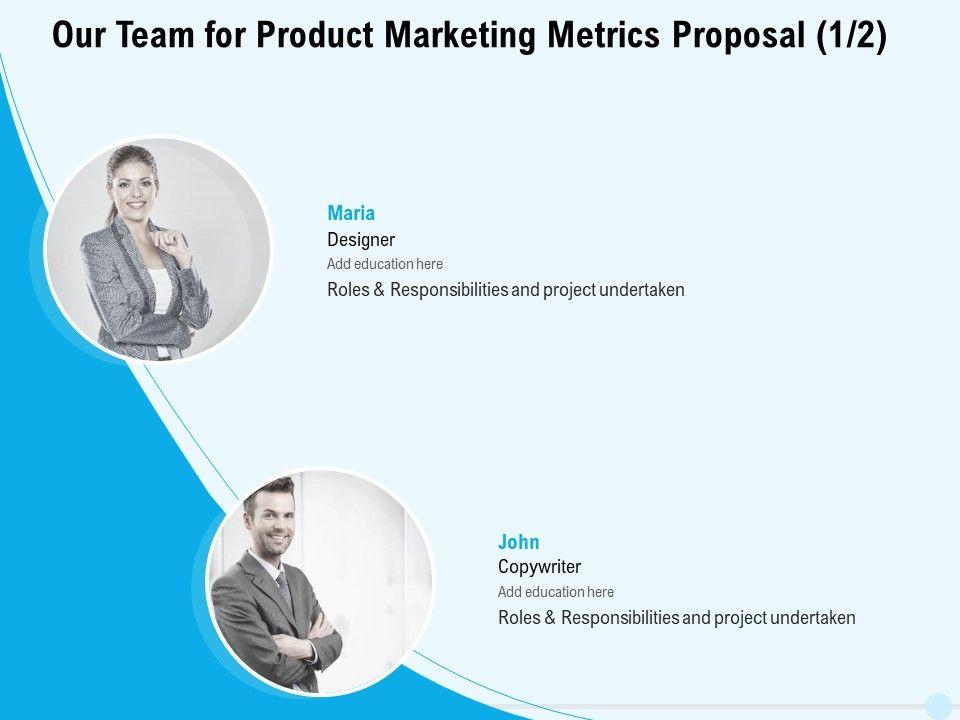 Our Team for Product Marketing Metrics Proposal (1/2)

Maria
Designer
Add education here
Roles & Responsibilities and project undertaken

John
Copywriter
Add education here
Roles & Responsibilities and project undertaken